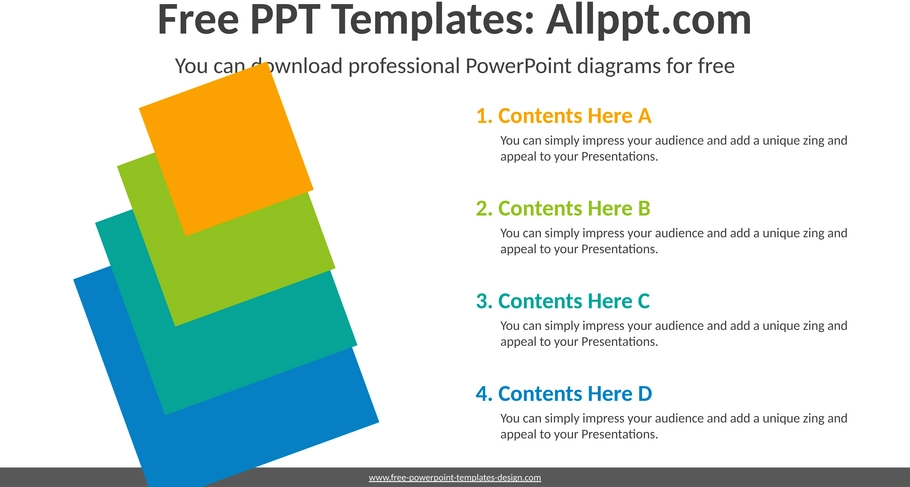 Free PPT Templates: Allppt.com

You can download professional PowerPoint diagrams for free

1. Contents Here A

You can simply impress your audience and add a unique zing and appeal to your Presentations.

2. Contents Here B

You can simply impress your audience and add a unique zing and appeal to your Presentations.

3. Contents Here C

You can simply impress your audience and add a unique zing and appeal to your Presentations.

4. Contents Here D

You can simply impress your audience and add a unique zing and appeal to your Presentations.

www.free-powerpoint-templates-design.com